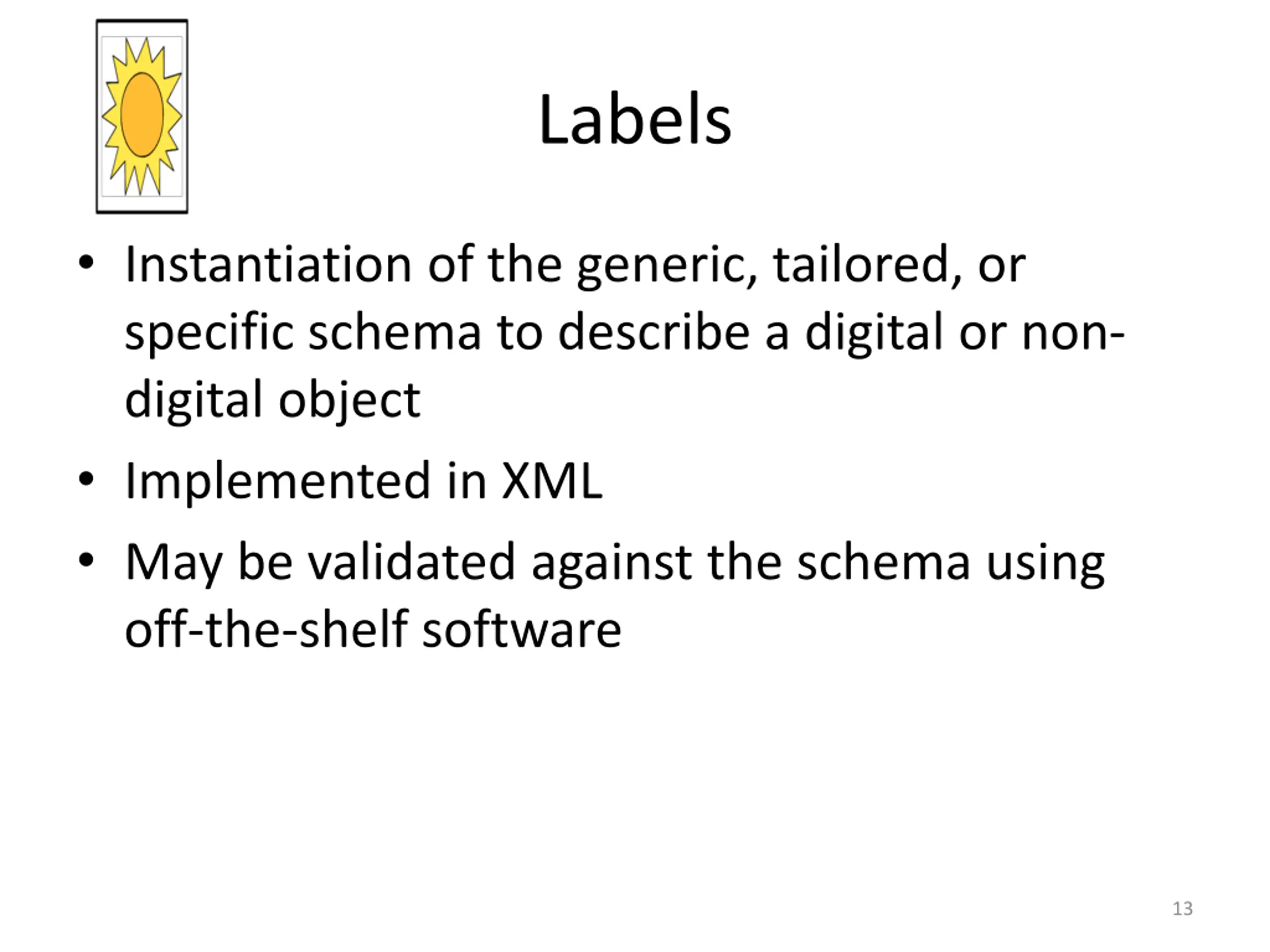 Labels

• Instantiation of the generic, tailored, or specific schema to describe a digital or non-digital object

• Implemented in XML

• May be validated against the schema using off-the-shelf software

13